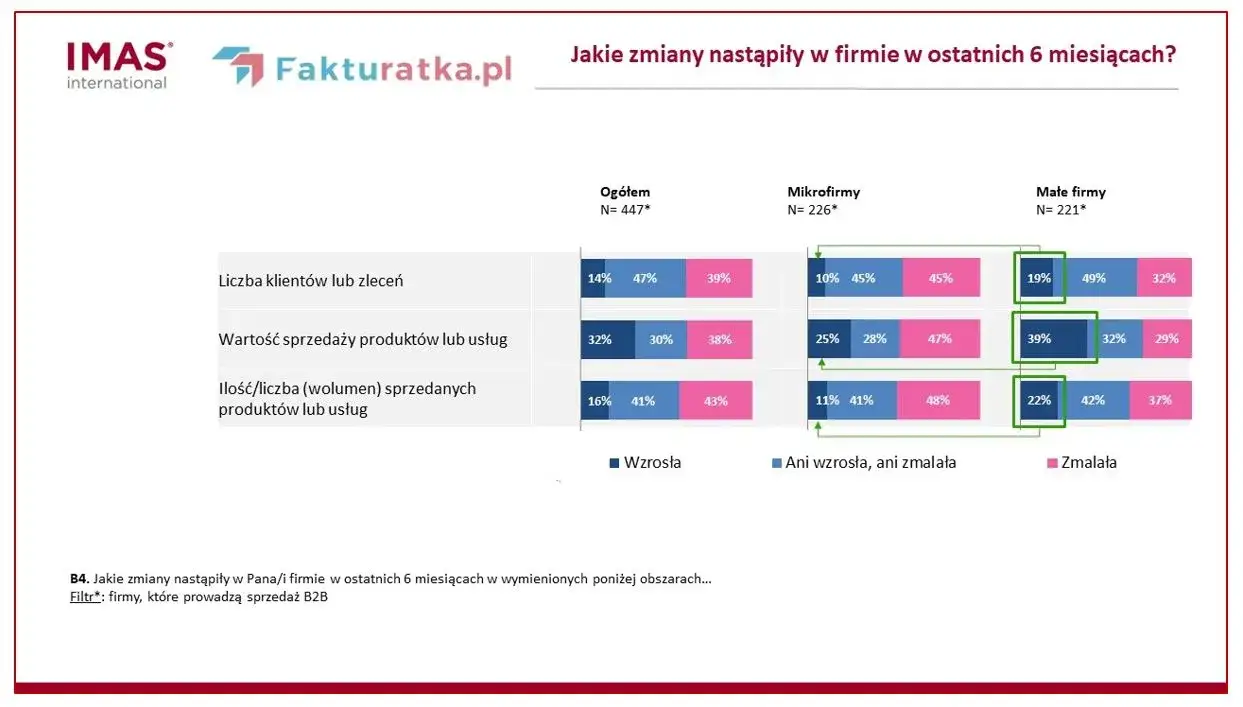 IMAS® international

Fakturatka.pl

Jakie zmiany nastąpiły w firmie w ostatnich 6 miesiącach?

| | Ogółem N= 447* | Mikrofirmy N= 226* | Małe firmy N= 221* |
|---|---|---|---|
| Liczba klientów lub zleceń | 14% 47% 39% | 10% 45% 45% | 19% 49% 32% |
| Wartość sprzedaży produktów lub usług | 32% 30% 38% | 25% 28% 47% | 39% 32% 29% |
| Ilość/liczba (wolumen) sprzedanych produktów lub usług | 16% 41% 43% | 11% 41% 48% | 22% 42% 37% |

Wzrosła
Ani wzrosła, ani zmalała
Zmalała

B4. Jakie zmiany nastąpiły w Pana/i firmie w ostatnich 6 miesiącach w wymienionych poniżej obszarach...
Filtr*: firmy, które prowadzą sprzedaż B2B